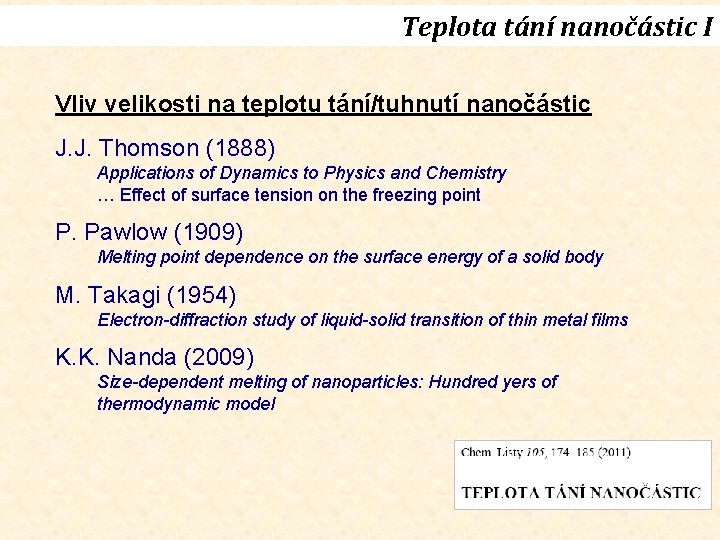 Teplota tání nanočástic I

Vliv velikosti na teplotu tání/tuhnutí nanočástic

J.J. Thomson (1888)
Applications of Dynamics to Physics and Chemistry
… Effect of surface tension on the freezing point

P. Pawlow (1909)
Melting point dependence on the surface energy of a solid body

M. Takagi (1954)
Electron-diffraction study of liquid-solid transition of thin metal films

K.K. Nanda (2009)
Size-dependent melting of nanoparticles: Hundred yers of thermodynamic model

Chem. Listy 105, 174–185 (2011)

TEPLOTA TÁNÍ NANOČÁSTIC